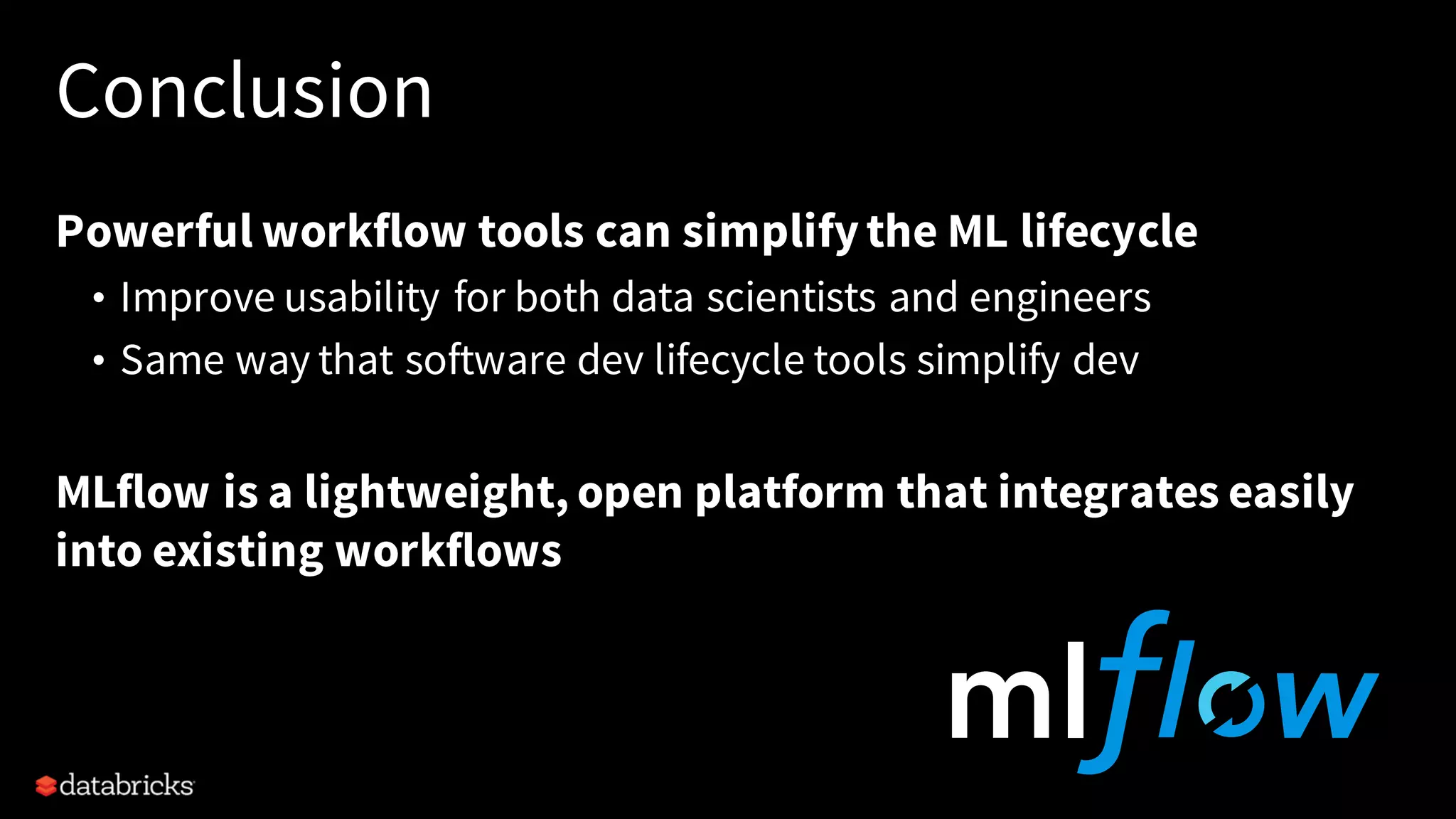 Conclusion

Powerful workflow tools can simplify the ML lifecycle

• Improve usability for both data scientists and engineers
• Same way that software dev lifecycle tools simplify dev

MLflow is a lightweight, open platform that integrates easily into existing workflows

mlflow

databricks